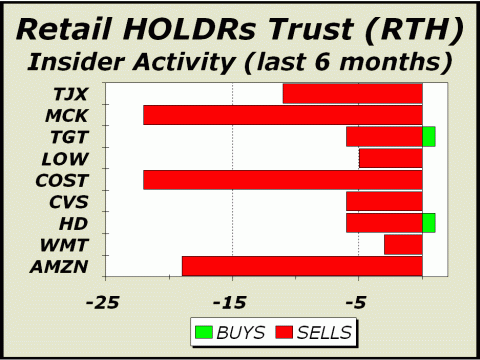 Retail HOLDRs Trust (RTH)
Insider Activity (last 6 months)

TJX
MCK
TGT
LOW
COST
CVS
HD
WMT
AMZN

-25
-15
-5

BUYS
SELLS